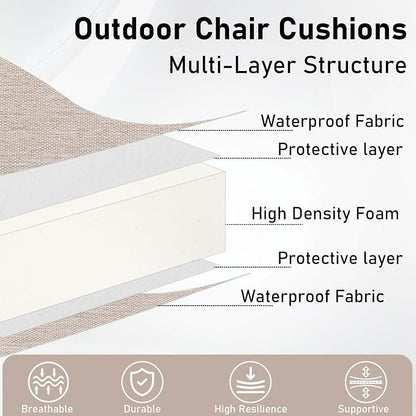 Outdoor Chair Cushions
Multi-Layer Structure

Waterproof Fabric
Protective layer
High Density Foam
Protective layer
Waterproof Fabric

Breathable
Durable
High Resilience
Supportive